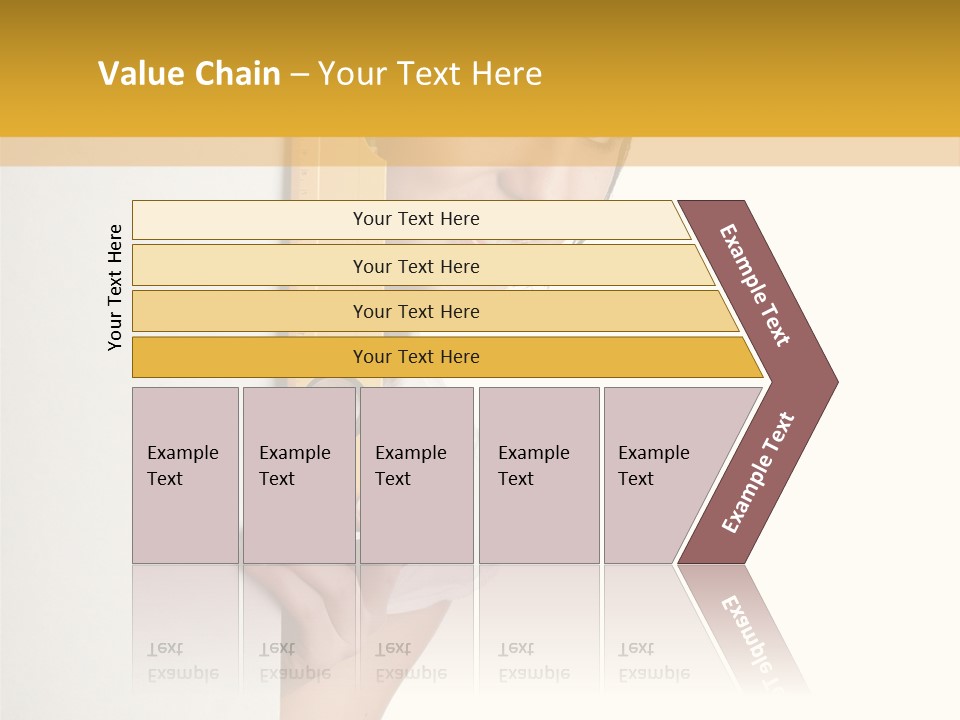 Value Chain – Your Text Here

Your Text Here

Your Text Here

Your Text Here

Your Text Here

Your Text Here

Example Text

Example Text

Example Text

Example Text

Example Text

Example Text

Example Text